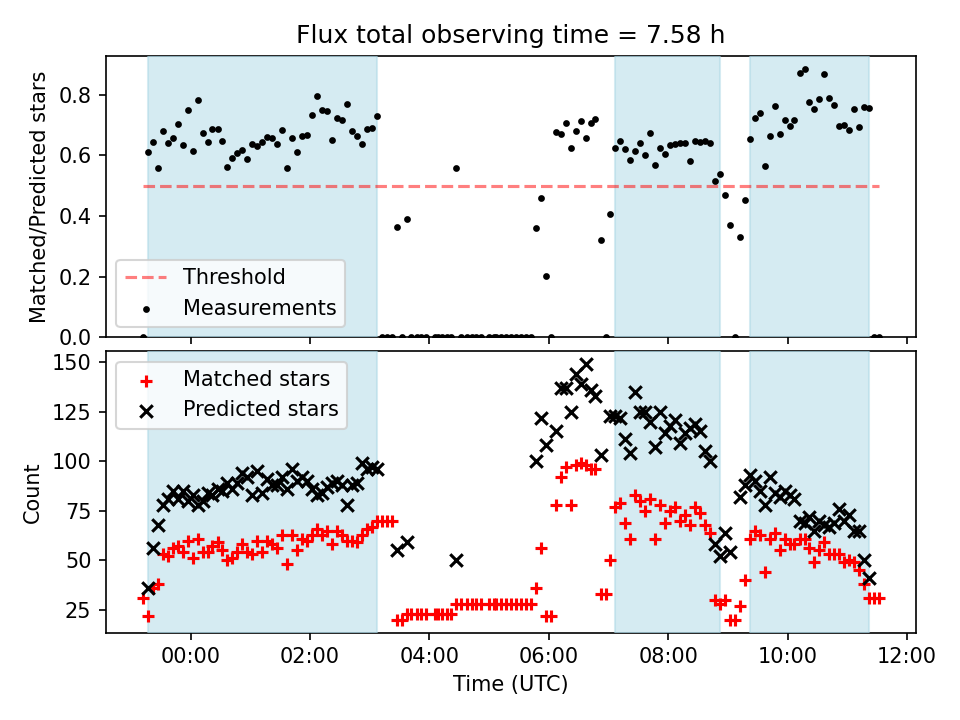 Flux total observing time = 7.58 h

Matched/Predicted stars

0.8
0.6
0.4
0.2
0.0

Threshold
Measurements

Count

150
125
100
75
50
25

Matched stars
Predicted stars

00:00
02:00
04:00
06:00
08:00
10:00
12:00

Time (UTC)